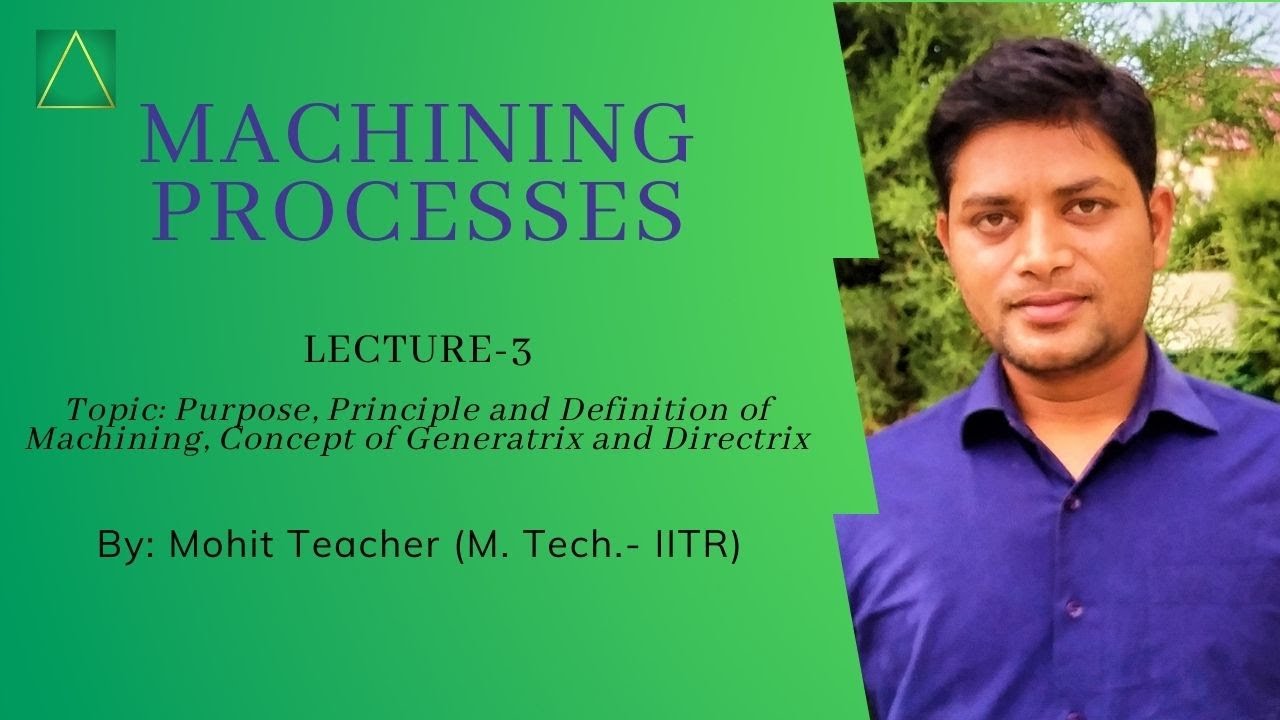 MACHINING PROCESSES

LECTURE-3

Topic: Purpose, Principle and Definition of Machining, Concept of Generatrix and Directrix

By: Mohit Teacher (M. Tech.- IITR)